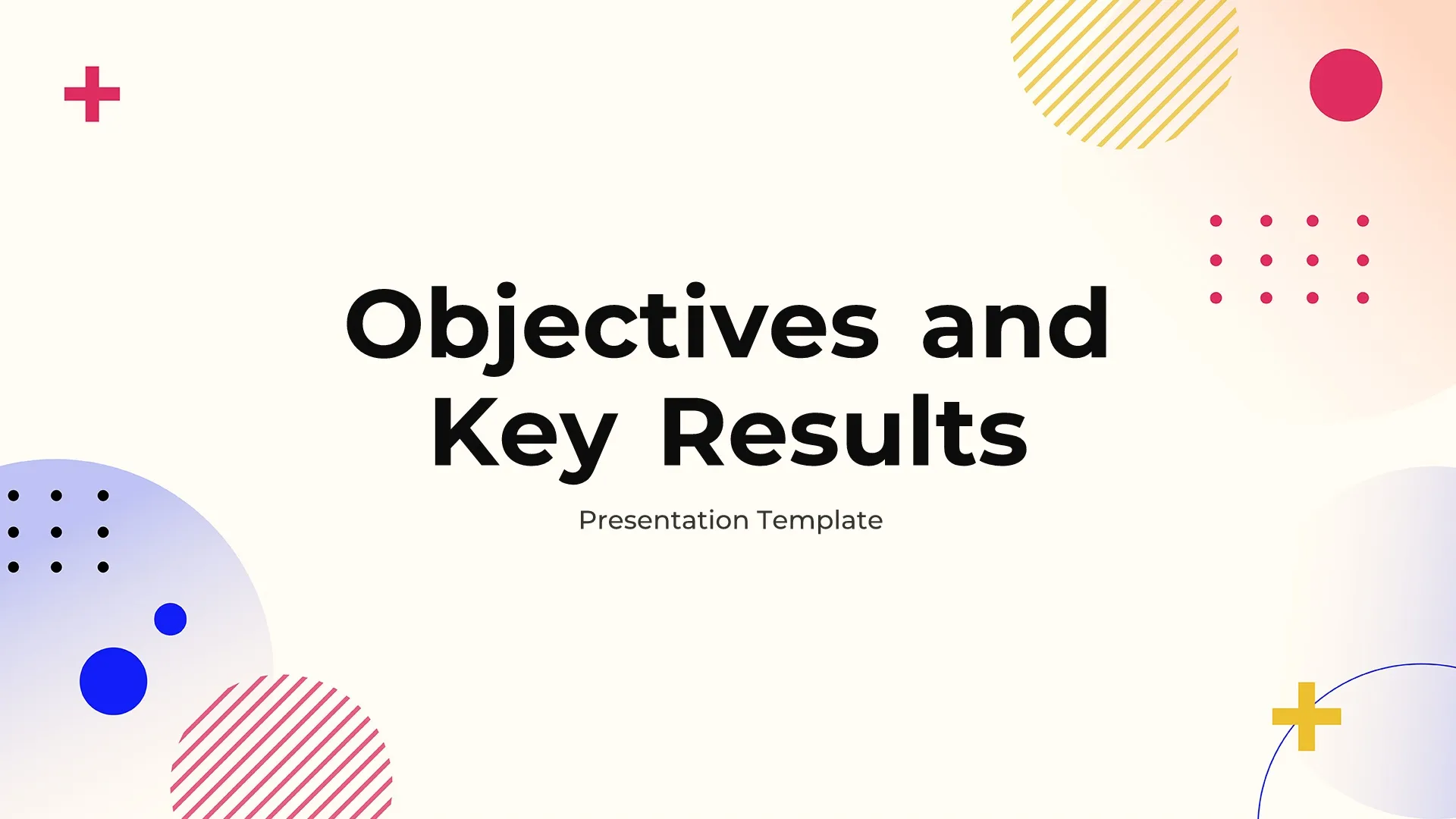 Objectives and Key Results

Presentation Template